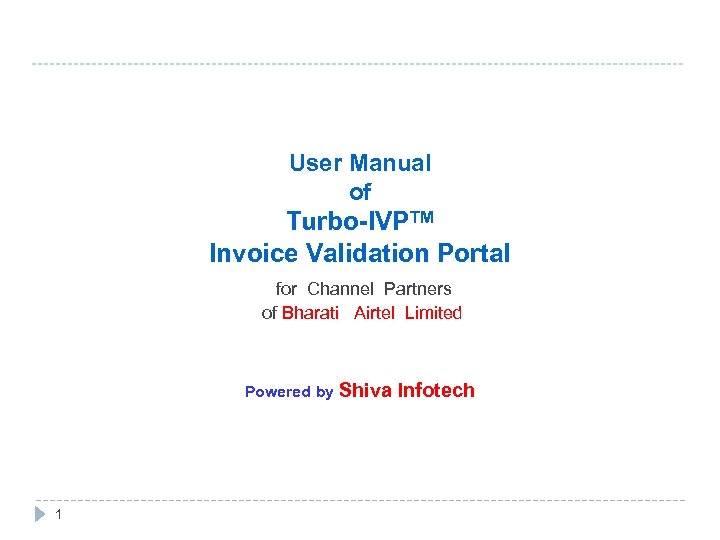 User Manual
of
Turbo-IVP™
Invoice Validation Portal

for Channel Partners
of Bharati Airtel Limited

Powered by Shiva Infotech

1